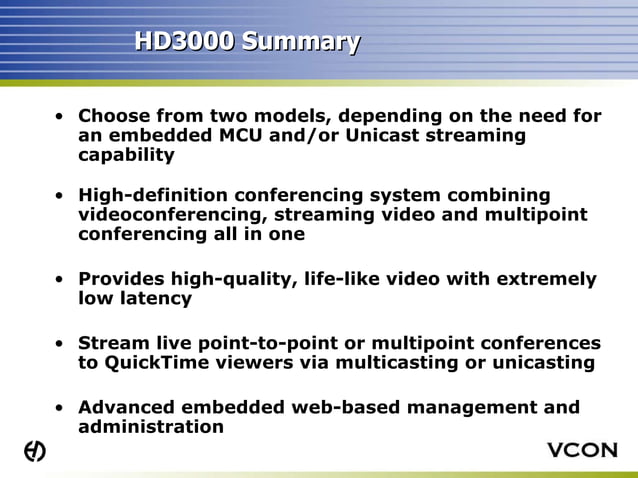 HD3000 Summary

• Choose from two models, depending on the need for an embedded MCU and/or Unicast streaming capability

• High-definition conferencing system combining videoconferencing, streaming video and multipoint conferencing all in one

• Provides high-quality, life-like video with extremely low latency

• Stream live point-to-point or multipoint conferences to QuickTime viewers via multicasting or unicasting

• Advanced embedded web-based management and administration

VCON